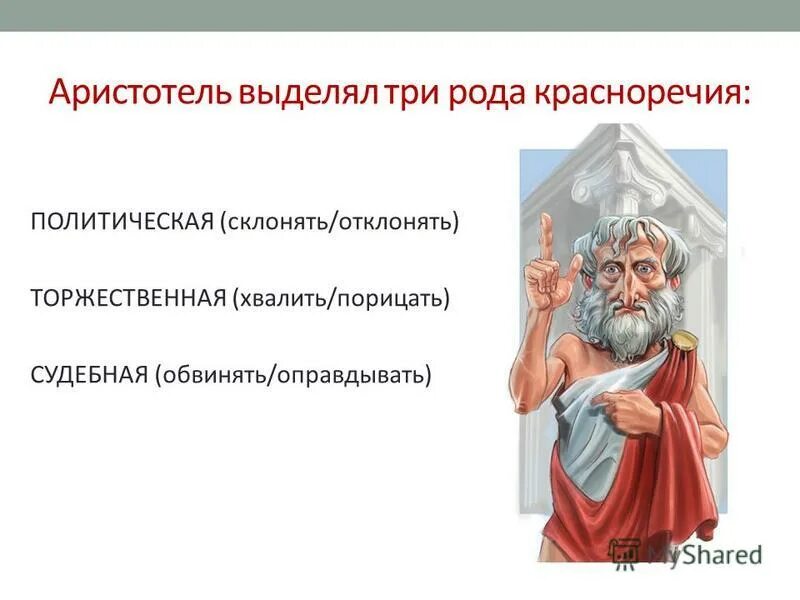 Аристотель выделял три рода красноречия:

ПОЛИТИЧЕСКАЯ (склонять/отклонять)

ТОРЖЕСТВЕННАЯ (хвалить/порицать)

СУДЕБНАЯ (обвинять/оправдывать)

MyShared